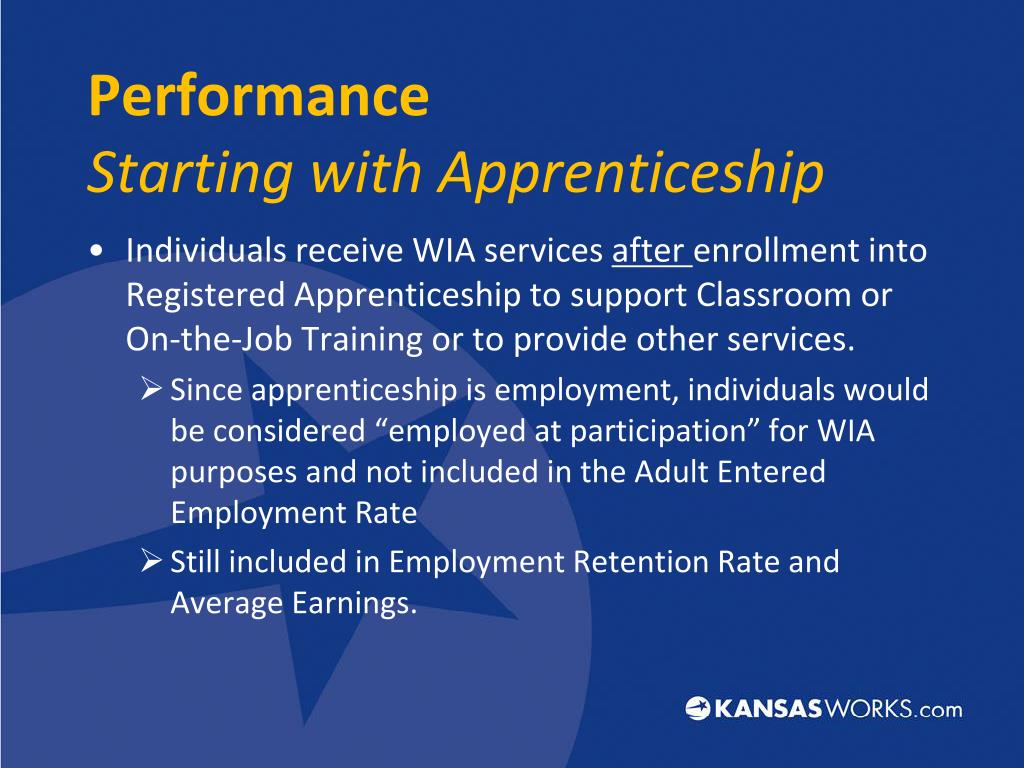 Performance
Starting with Apprenticeship

• Individuals receive WIA services after enrollment into Registered Apprenticeship to support Classroom or On-the-Job Training or to provide other services.
➢ Since apprenticeship is employment, individuals would be considered “employed at participation” for WIA purposes and not included in the Adult Entered Employment Rate
➢ Still included in Employment Retention Rate and Average Earnings.

KANSASWORKS.com